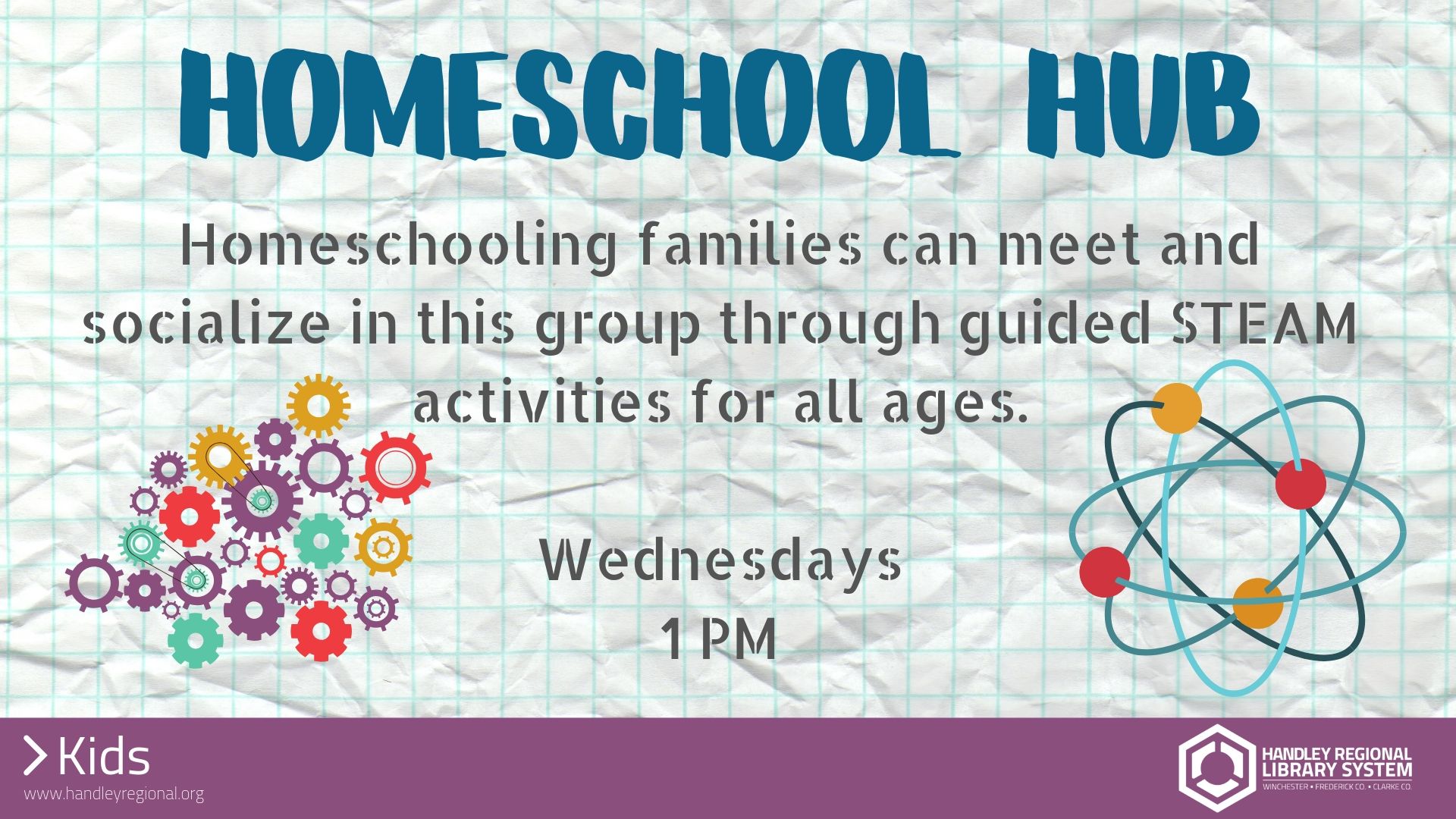 HOMESCHOOL HUB

Homeschooling families can meet and socialize in this group through guided STEAM activities for all ages.

Wednesdays
1 PM

> Kids
www.handleyregional.org

HANDLEY REGIONAL LIBRARY SYSTEM
WINCHESTER • FREDERICK CO. • CLARKE CO.